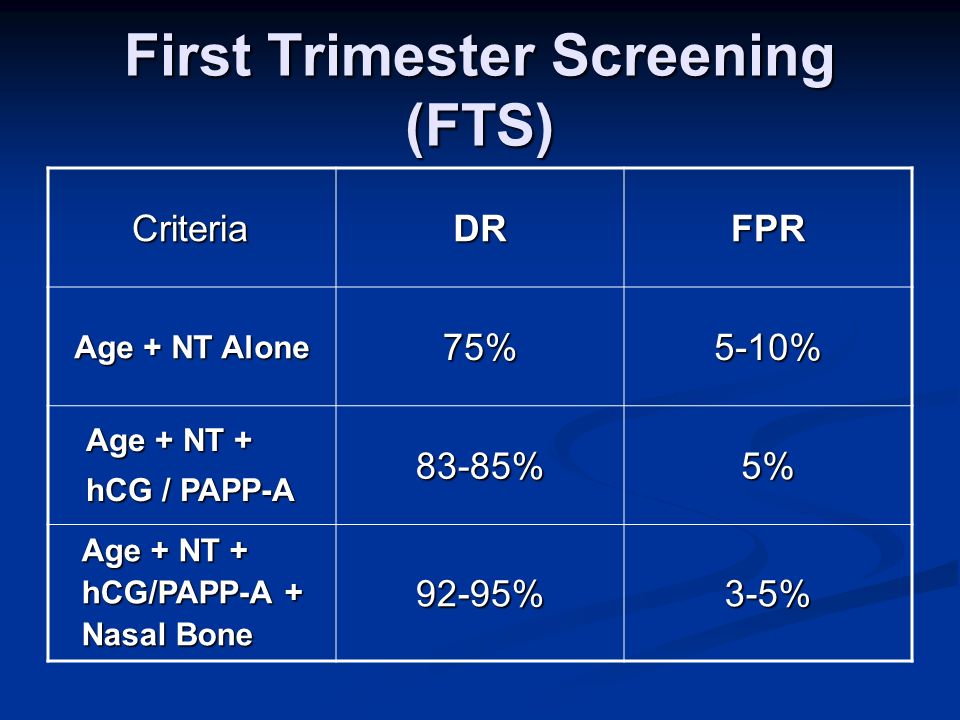 First Trimester Screening (FTS)

| Criteria | DR | FPR |
|---|---|---|
| Age + NT Alone | 75% | 5-10% |
| Age + NT + hCG / PAPP-A | 83-85% | 5% |
| Age + NT + hCG/PAPP-A + Nasal Bone | 92-95% | 3-5% |